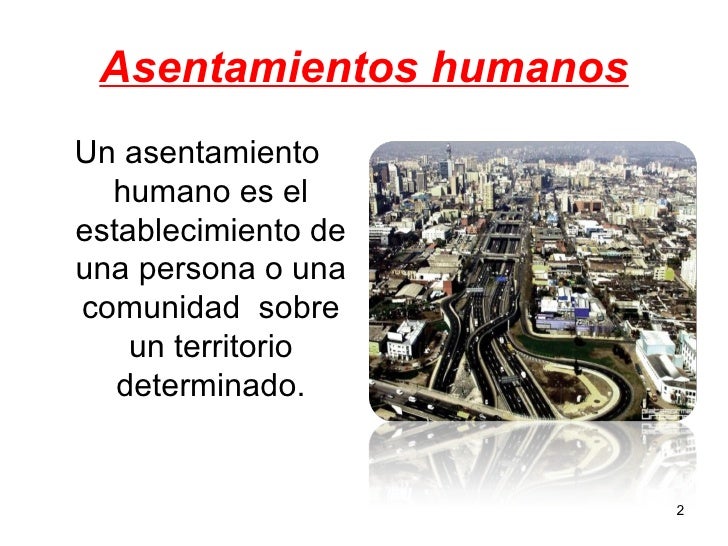 Asentamientos humanos

Un asentamiento humano es el establecimiento de una persona o una comunidad sobre un territorio determinado.

2